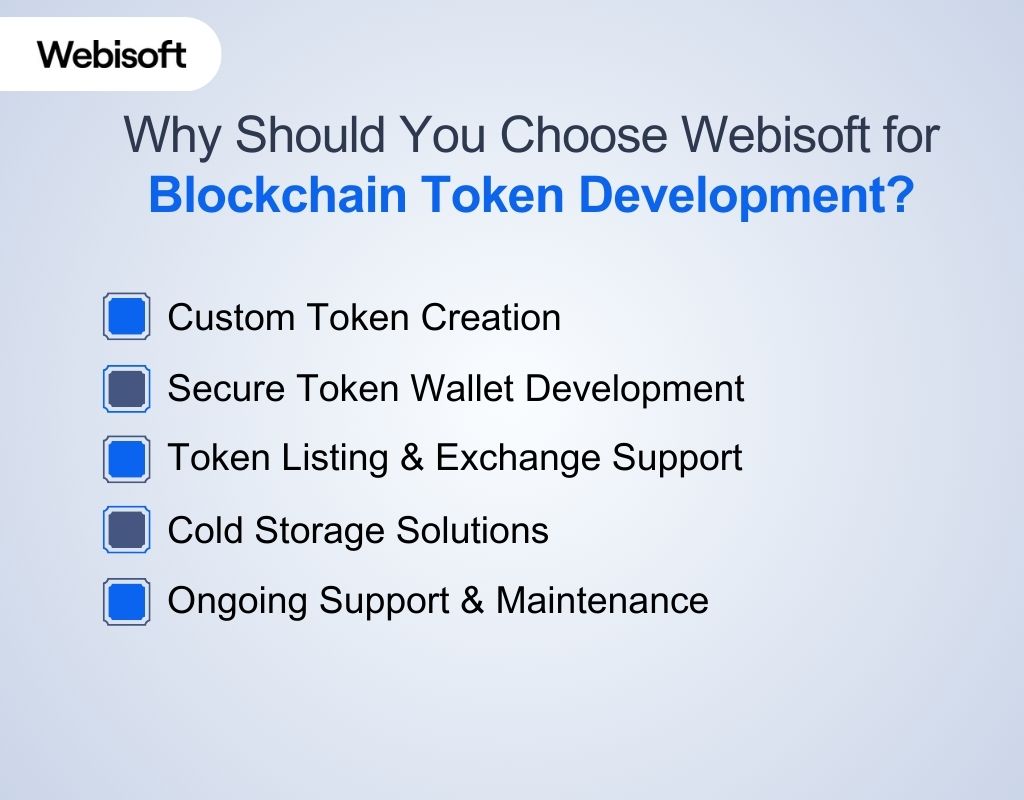 Webisoft

Why Should You Choose Webisoft for Blockchain Token Development?

Custom Token Creation

Secure Token Wallet Development

Token Listing & Exchange Support

Cold Storage Solutions

Ongoing Support & Maintenance